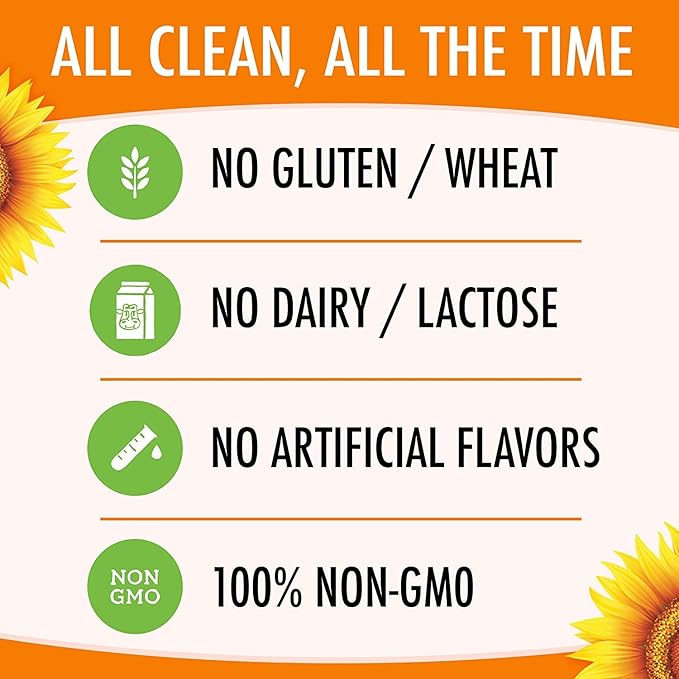 ALL CLEAN, ALL THE TIME

NO GLUTEN / WHEAT

NO DAIRY / LACTOSE

NO ARTIFICIAL FLAVORS

NON GMO

100% NON-GMO